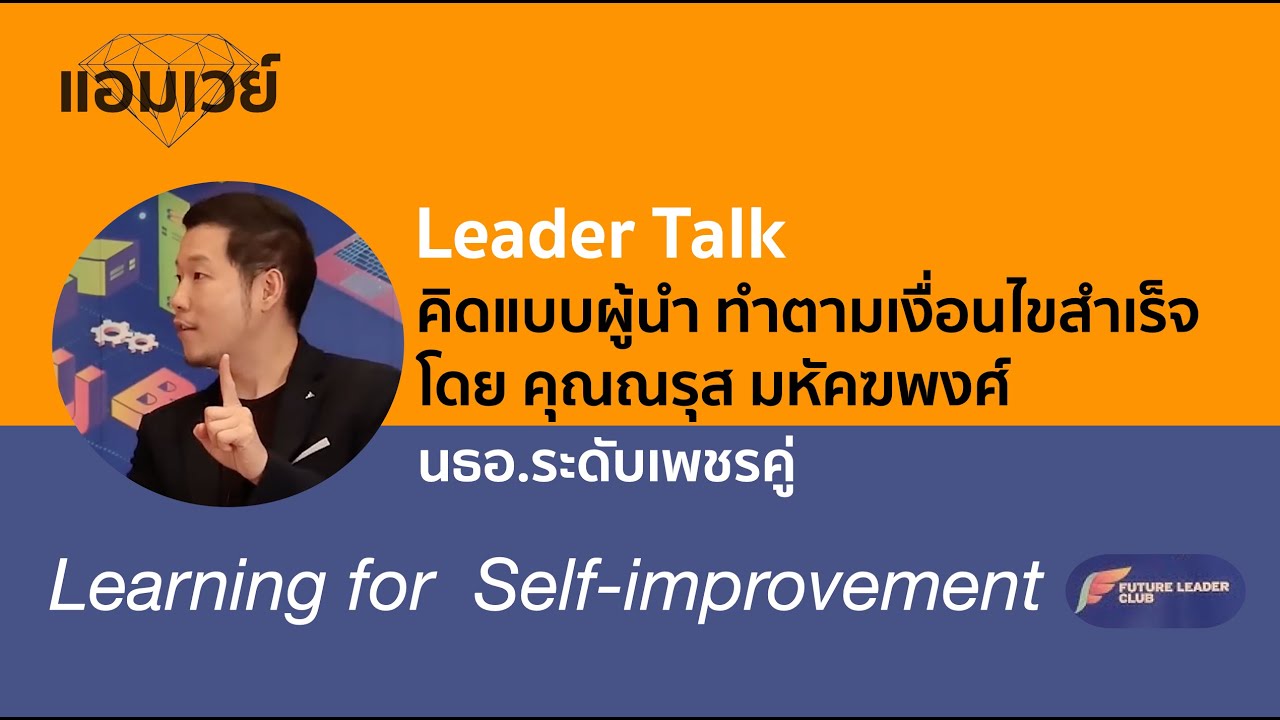 แอมเวย์

Leader Talk
คิดแบบผู้นำ ทำตามเงื่อนไขสำเร็จ
โดย คุณณรุส มหัคฆพงศ์
นธอ.ระดับเพชรคู่

Learning for Self-improvement

FUTURE LEADER CLUB